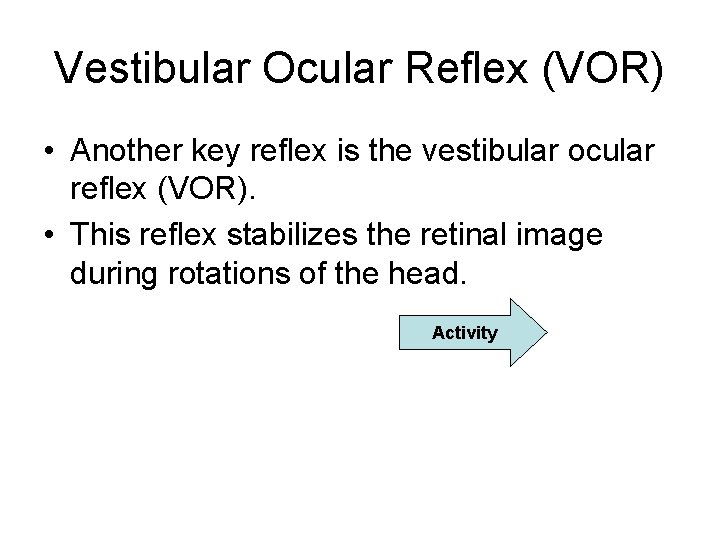 Vestibular Ocular Reflex (VOR)

• Another key reflex is the vestibular ocular reflex (VOR).
• This reflex stabilizes the retinal image during rotations of the head.

Activity